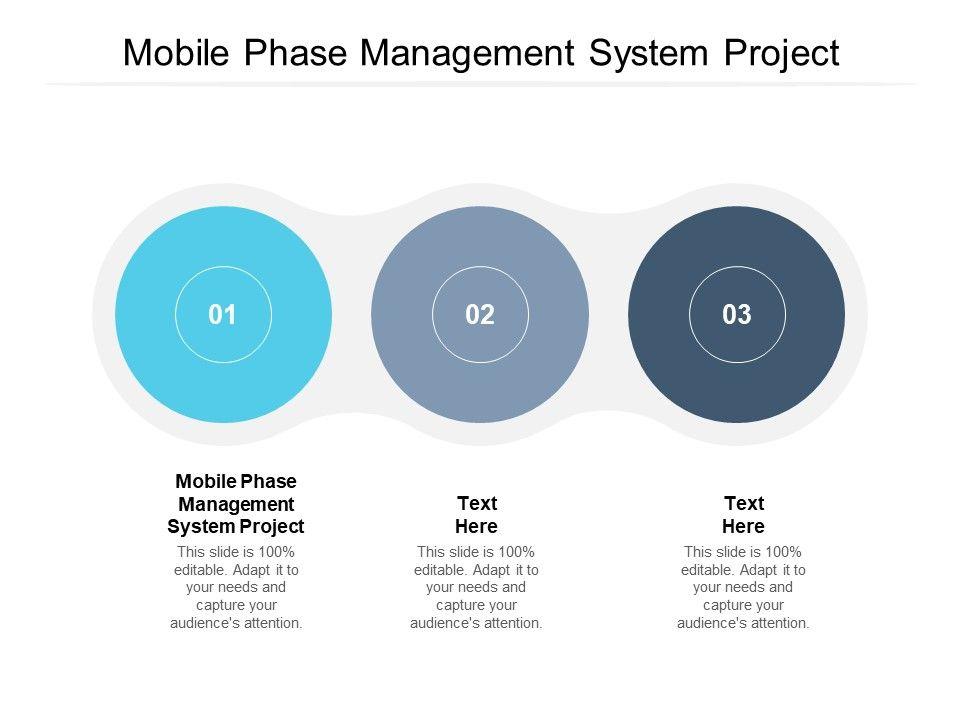 Mobile Phase Management System Project

01

02

03

Mobile Phase Management System Project

This slide is 100% editable. Adapt it to your needs and capture your audience's attention.

Text Here

This slide is 100% editable. Adapt it to your needs and capture your audience's attention.

Text Here

This slide is 100% editable. Adapt it to your needs and capture your audience's attention.